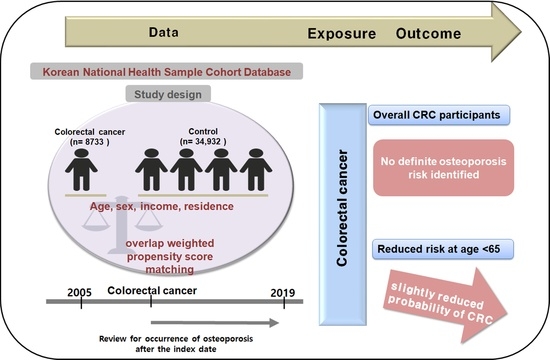 Data Exposure Outcome

Korean National Health Sample Cohort Database

Study design

Colorectal cancer (n= 8733 )

Control (n= 34,932 )

Age, sex, income, residence

overlap weighted propensity score matching

2005 Colorectal cancer 2019

Review for occurrence of osteoporosis after the index date

Colorectal cancer

Overall CRC participants

No definite osteoporosis risk identified

Reduced risk at age <65

slightly reduced probability of CRC